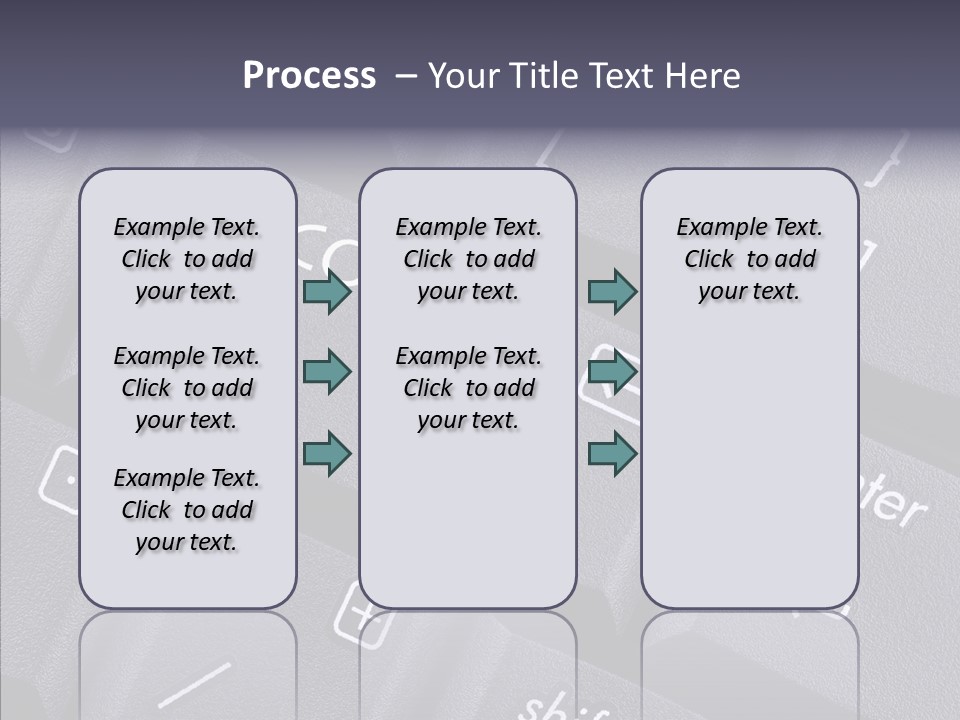 Process – Your Title Text Here

Example Text. Click to add your text.

Example Text. Click to add your text.

Example Text. Click to add your text.

Example Text. Click to add your text.

Example Text. Click to add your text.

Example Text. Click to add your text.